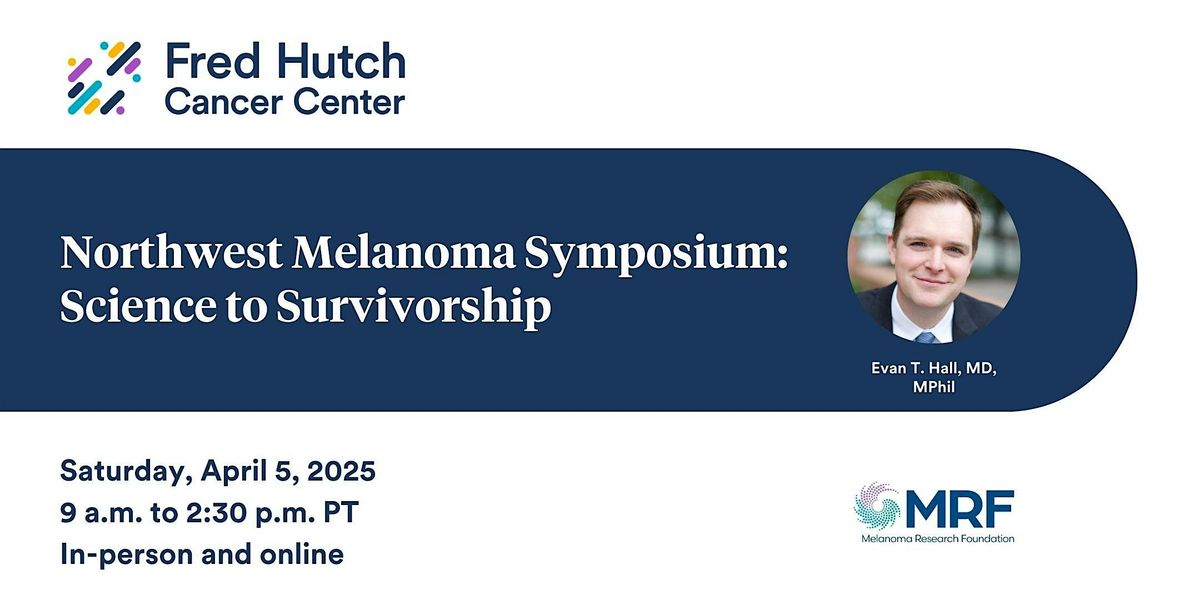 Fred Hutch Cancer Center

Northwest Melanoma Symposium: Science to Survivorship

Evan T. Hall, MD, MPhil

Saturday, April 5, 2025
9 a.m. to 2:30 p.m. PT
In-person and online

MRF
Melanoma Research Foundation